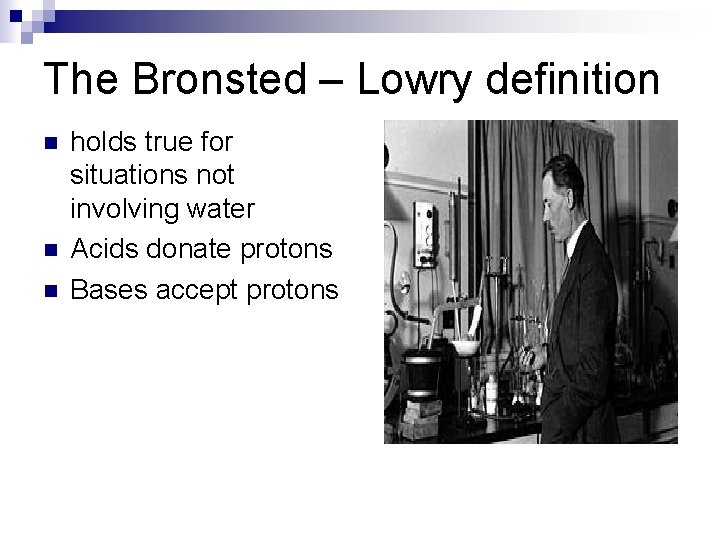 The Bronsted – Lowry definition

holds true for situations not involving water

Acids donate protons

Bases accept protons